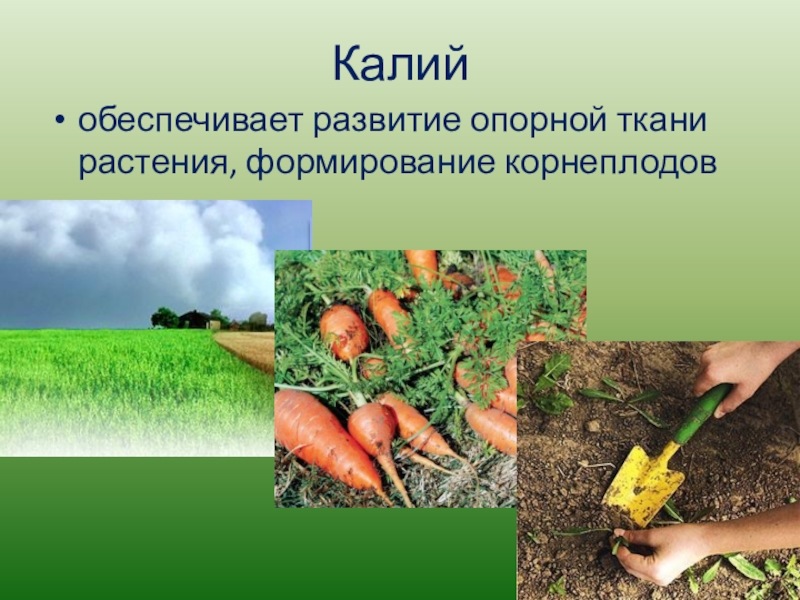 Калий

• обеспечивает развитие опорной ткани растения, формирование корнеплодов